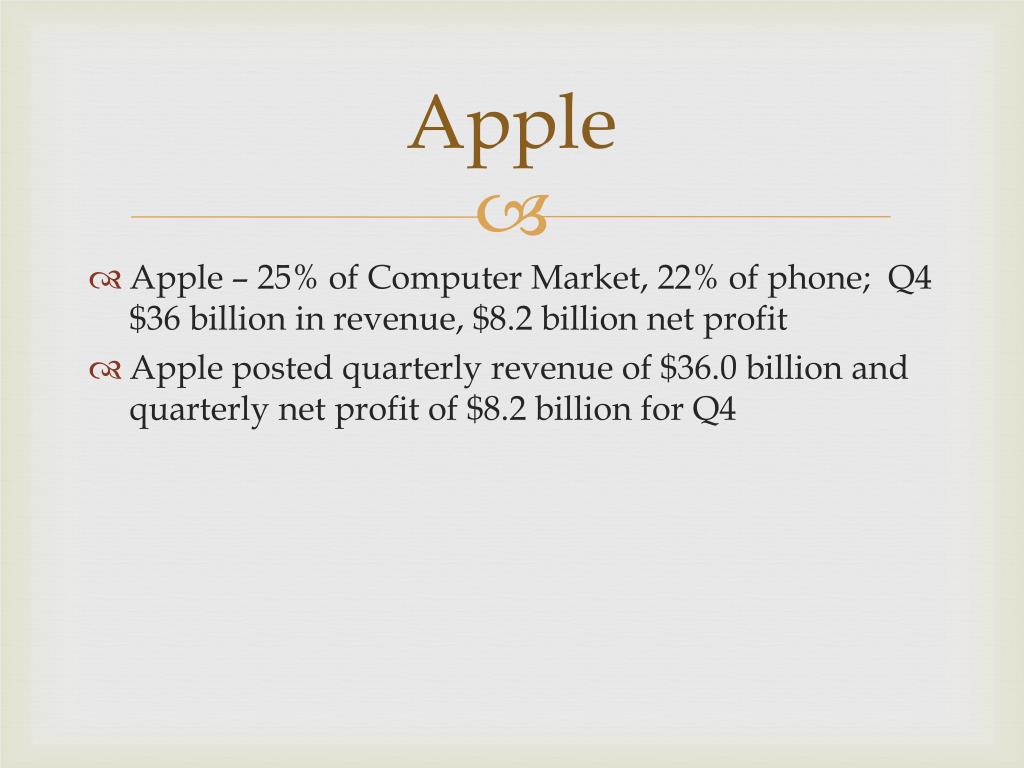 Apple

Apple – 25% of Computer Market, 22% of phone; Q4 \$36 billion in revenue, \$8.2 billion net profit

Apple posted quarterly revenue of \$36.0 billion and quarterly net profit of \$8.2 billion for Q4